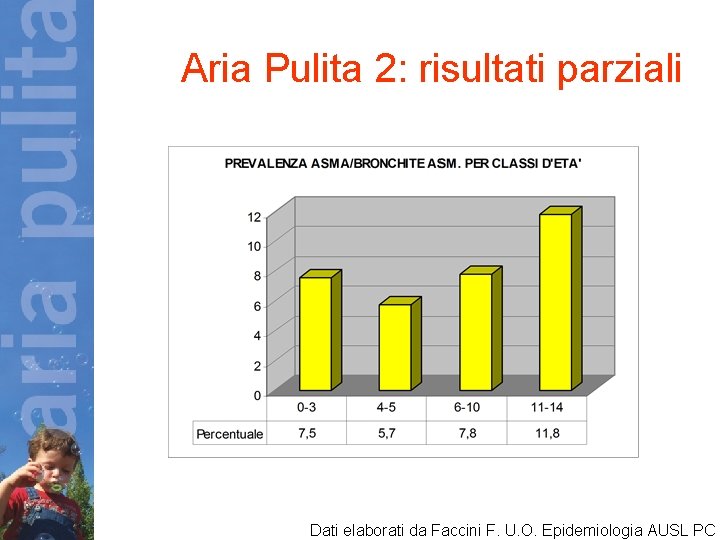 aria pulita

Aria Pulita 2: risultati parziali

PREVALENZA ASMA/BRONCHITE ASM. PER CLASSI D'ETA'

12
10
8
6
4
2
0

| | 0-3 | 4-5 | 6-10 | 11-14 |
|---|---|---|---|---|
| Percentuale | 7,5 | 5,7 | 7,8 | 11,8 |

Dati elaborati da Faccini F. U.O. Epidemiologia AUSL PC